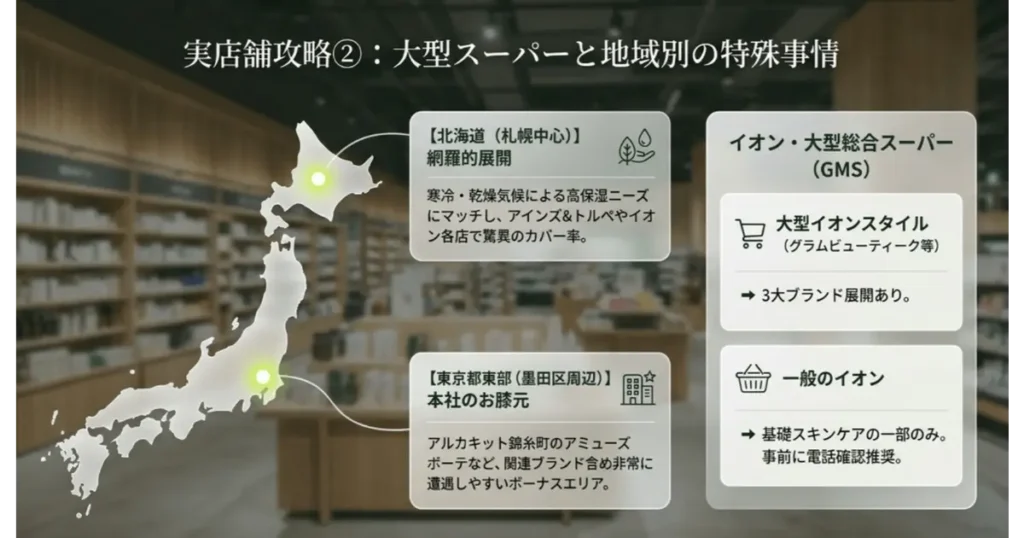 実店舗攻略②：大型スーパーと地域別の特殊事情

【北海道（札幌中心）】
網羅的展開

寒冷・乾燥気候による高保湿ニーズにマッチし、アインズ&トルペやイオン各店で驚異のカバー率。

【東京都東部（墨田区周辺）】
本社のお膝元

アルカキット錦糸町のアミューズボーテなど、関連ブランド含め非常に遭遇しやすいボーナスエリア。

イオン・大型総合スーパー（GMS）

大型イオンスタイル
（グラムビューティーク等）

➜ 3大ブランド展開あり。

一般のイオン

➜ 基礎スキンケアの一部のみ。事前に電話確認推奨。